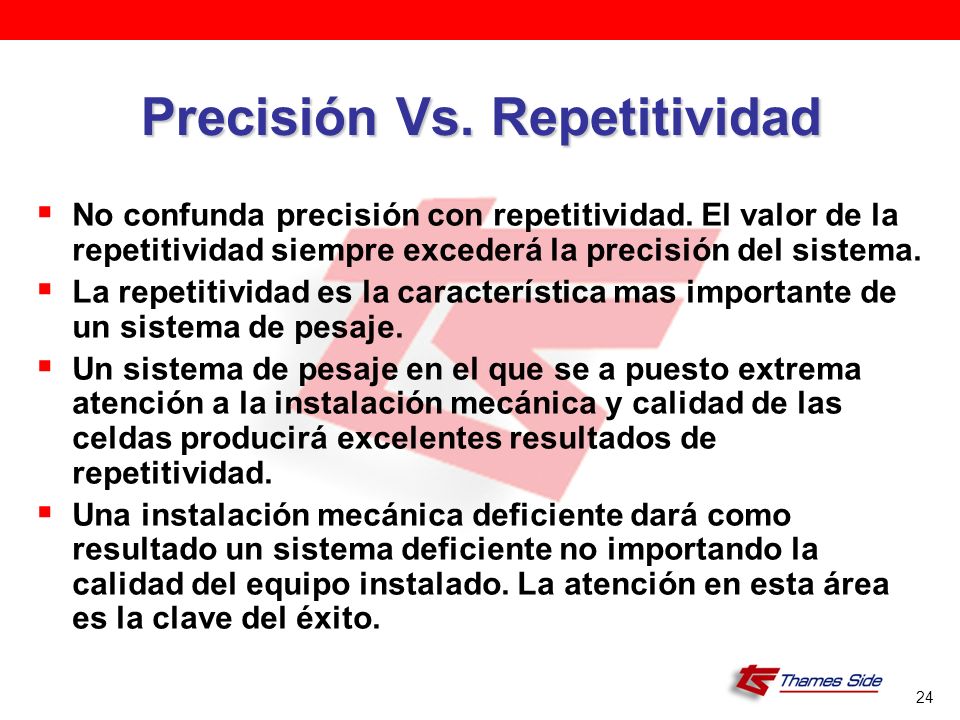 Precisión Vs. Repetitividad

▪ No confunda precisión con repetitividad. El valor de la repetitividad siempre excederá la precisión del sistema.

▪ La repetitividad es la característica mas importante de un sistema de pesaje.

▪ Un sistema de pesaje en el que se a puesto extrema atención a la instalación mecánica y calidad de las celdas producirá excelentes resultados de repetitividad.

▪ Una instalación mecánica deficiente dará como resultado un sistema deficiente no importando la calidad del equipo instalado. La atención en esta área es la clave del éxito.

Thames Side

24